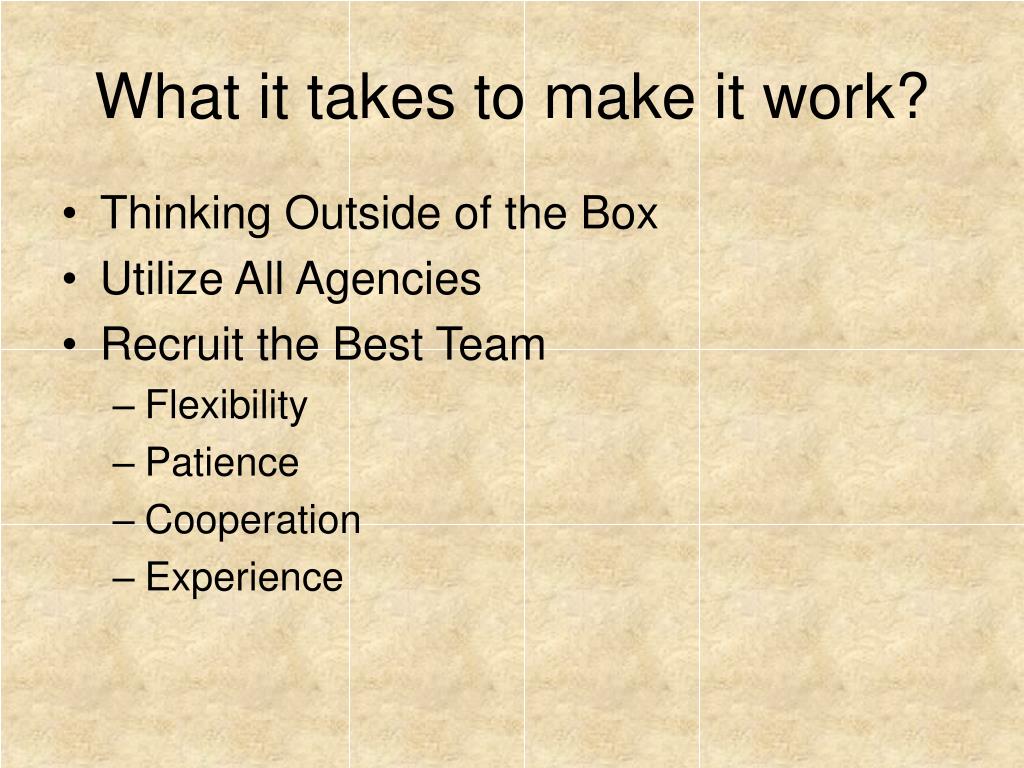 What it takes to make it work?

• Thinking Outside of the Box
• Utilize All Agencies
• Recruit the Best Team
– Flexibility
– Patience
– Cooperation
– Experience